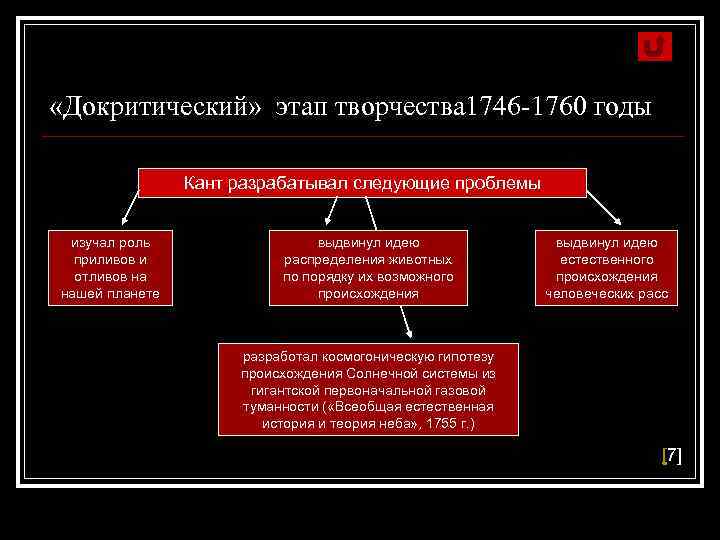 «Докритический» этап творчества1746-1760 годы

Кант разрабатывал следующие проблемы

изучал роль приливов и отливов на нашей планете

выдвинул идею распределения животных по порядку их возможного происхождения

выдвинул идею естественного происхождения человеческих расс

разработал космогоническую гипотезу происхождения Солнечной системы из гигантской первоначальной газовой туманности («Всеобщая естественная история и теория неба», 1755 г.)

[7]